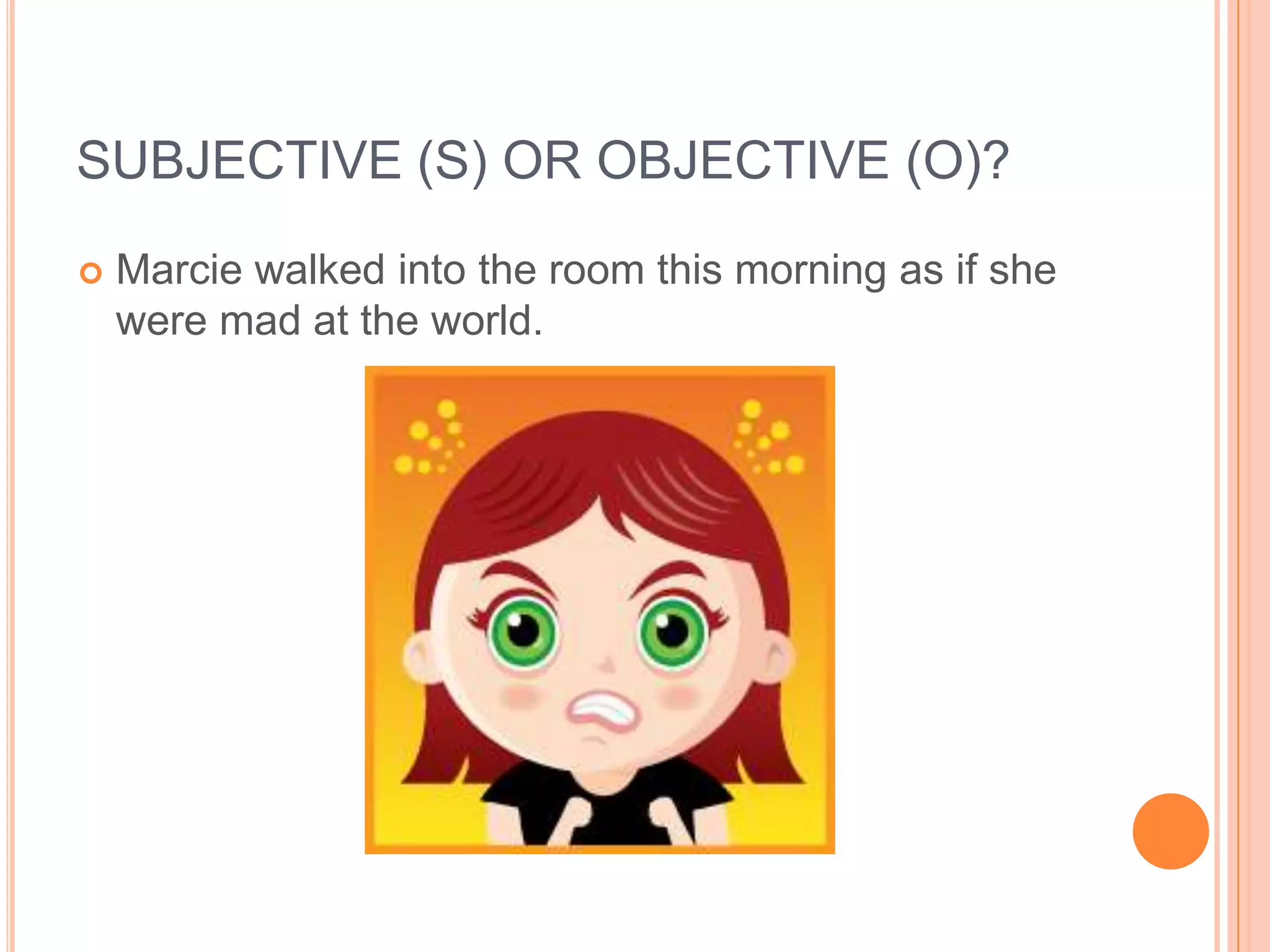 SUBJECTIVE (S) OR OBJECTIVE (O)?

Marcie walked into the room this morning as if she were mad at the world.